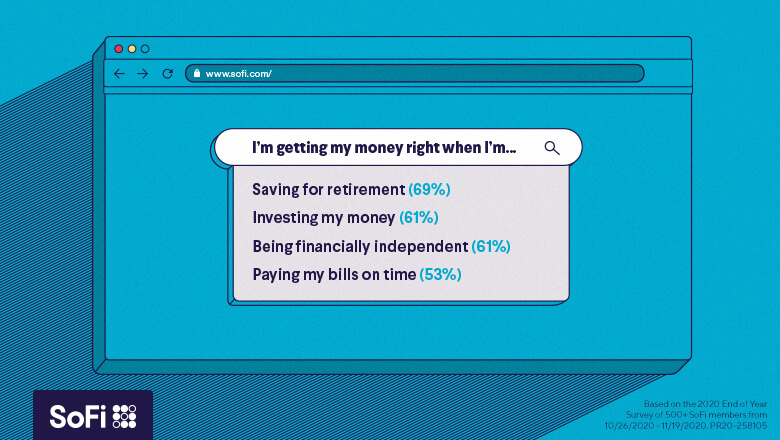 www.sofi.com/

I'm getting my money right when I'm...

Saving for retirement (69%)
Investing my money (61%)
Being financially independent (61%)
Paying my bills on time (53%)

SoFi

Based on the 2020 End of Year Survey of 500+ SoFi members from 10/26/2020 - 11/19/2020. PR20-258105